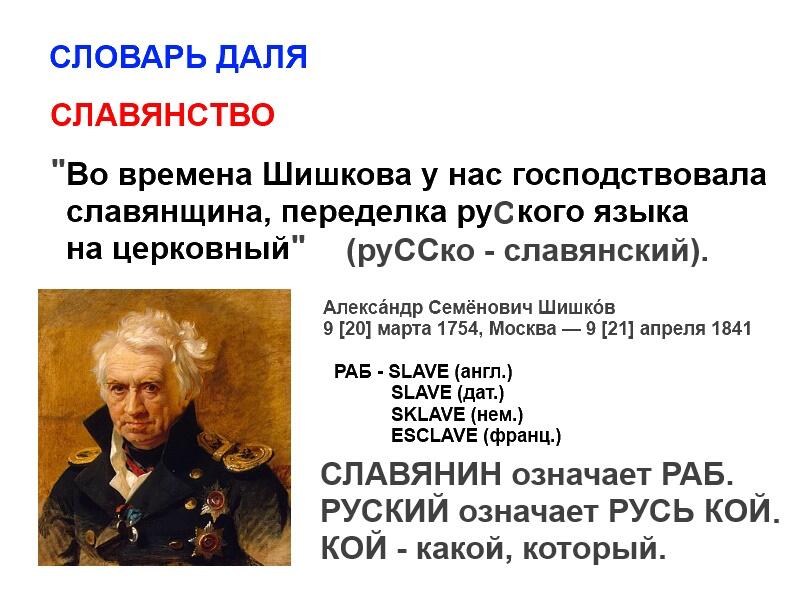 СЛОВАРЬ ДАЛЯ

СЛАВЯНСТВО

"Во времена Шишкова у нас господствовала славянщина, переделка руСкого языка на церковный" (руССко - славянский).

Алекса́ндр Семёнович Шишко́в
9 [20] марта 1754, Москва — 9 [21] апреля 1841

РАБ - SLAVE (англ.)
SLAVE (дат.)
SKLAVE (нем.)
ESCLAVE (франц.)

СЛАВЯНИН означает РАБ.
РУСКИЙ означает РУСЬ КОЙ.
КОЙ - какой, который.